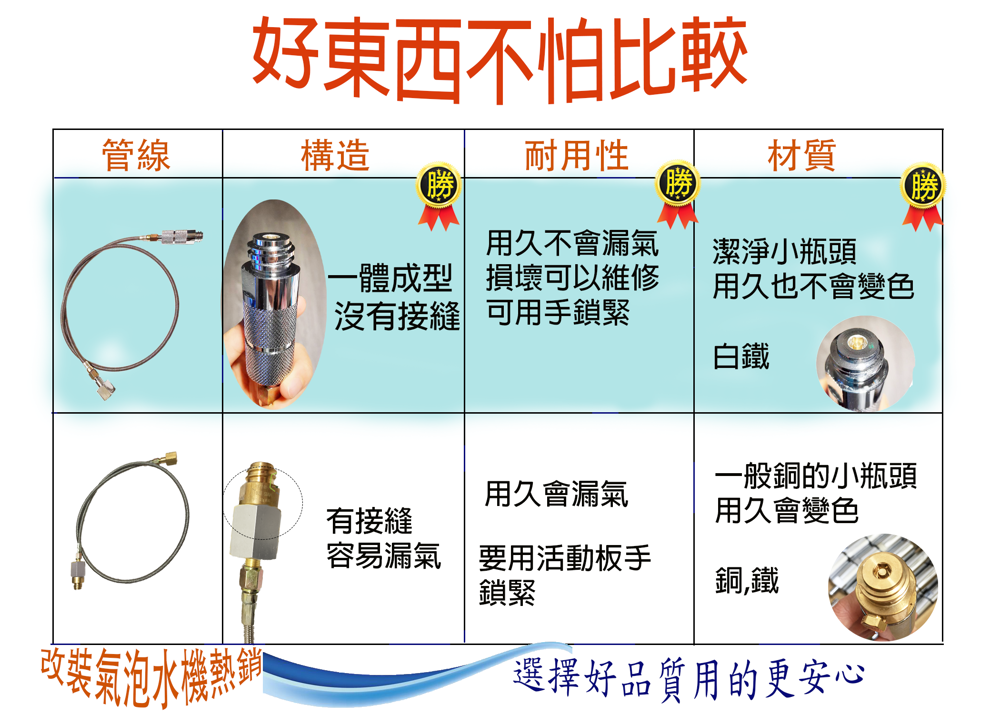 好東西不怕比較

| 管線 | 構造 | 耐用性 | 材質 |
|---|---|---|---|
| | 勝 一體成型 沒有接縫 | 勝 用久不會漏氣 損壞可以維修 可用手鎖緊 | 勝 潔淨小瓶頭 用久也不會變色 白鐵 |
| | 有接縫 容易漏氣 | 用久會漏氣 要用活動板手鎖緊 | 一般銅的小瓶頭 用久會變色 銅,鐵 |

改裝氣泡水機熱銷

選擇好品質用的更安心